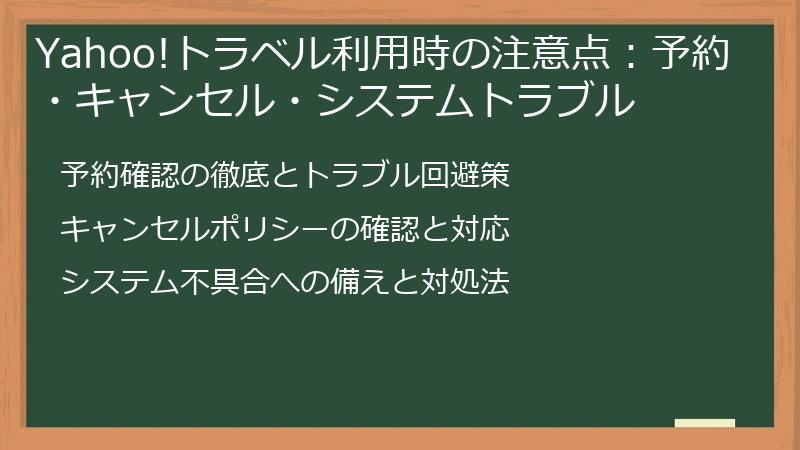 Yahoo!トラベル利用時の注意点：予約・キャンセル・システムトラブル

予約確認の徹底とトラブル回避策

キャンセルポリシーの確認と対応

システム不具合への備えと対処法